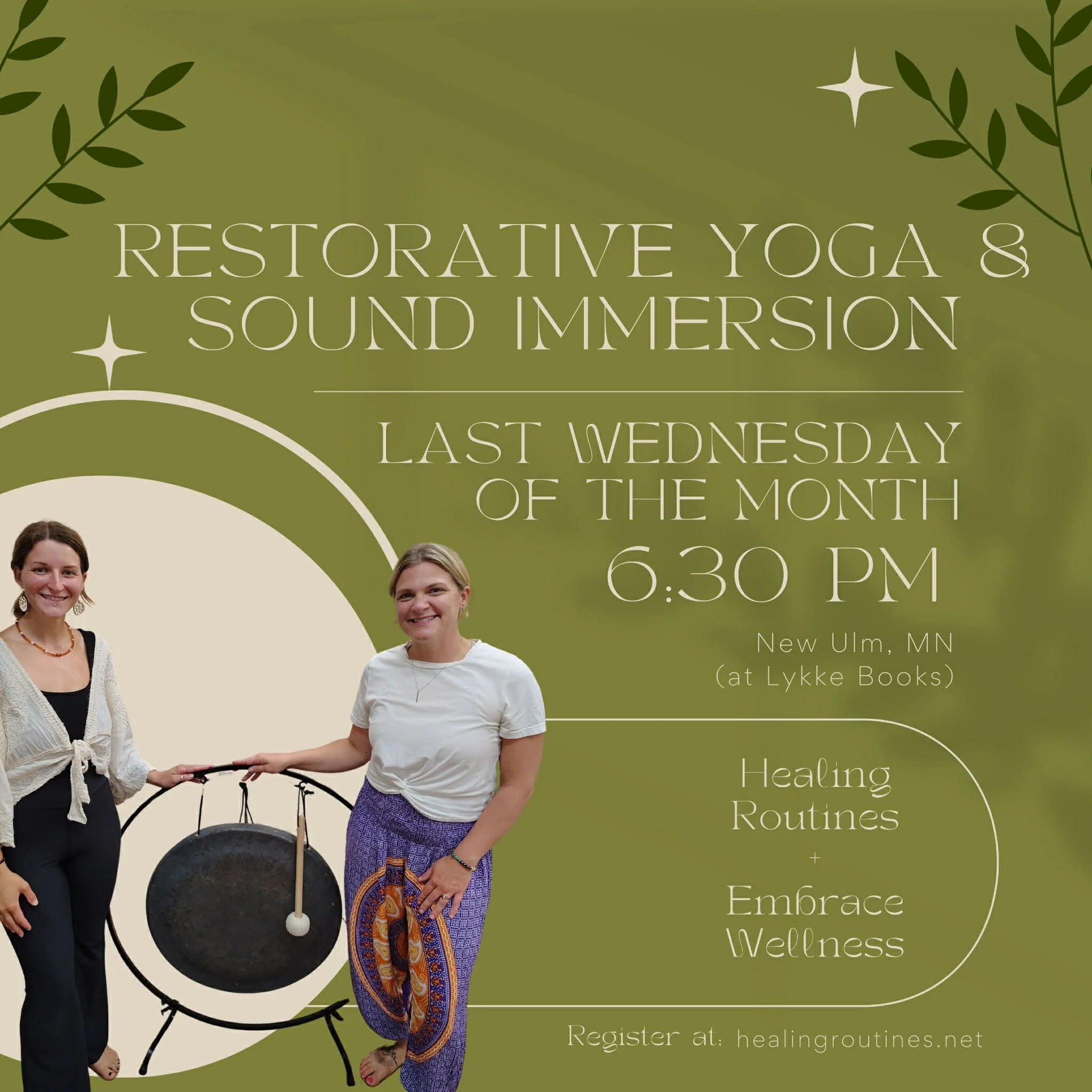 RESTORATIVE YOGA & SOUND IMMERSION

LAST WEDNESDAY OF THE MONTH
6:30 PM

New Ulm, MN
(at Lykke Books)

Healing Routines
+
Embrace Wellness

Register at: healingroutines.net